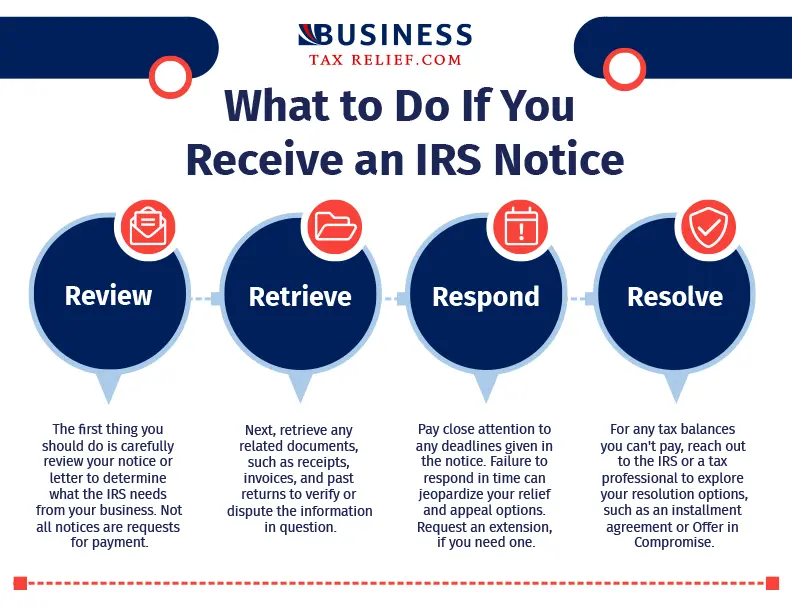 BUSINESS
TAX RELIEF.COM

What to Do If You Receive an IRS Notice

Review

Retrieve

Respond

Resolve

The first thing you should do is carefully review your notice or letter to determine what the IRS needs from your business. Not all notices are requests for payment.

Next, retrieve any related documents, such as receipts, invoices, and past returns to verify or dispute the information in question.

Pay close attention to any deadlines given in the notice. Failure to respond in time can jeopardize your relief and appeal options. Request an extension, if you need one.

For any tax balances you can't pay, reach out to the IRS or a tax professional to explore your resolution options, such as an installment agreement or Offer in Compromise.